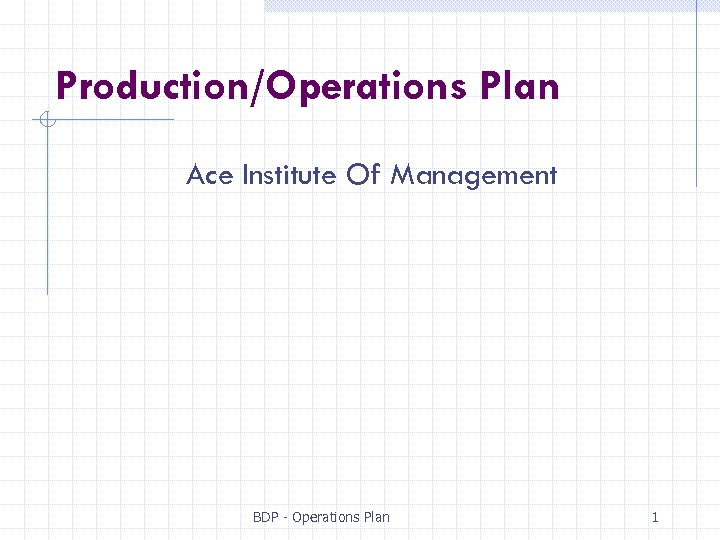 Production/Operations Plan

Ace Institute Of Management

BDP - Operations Plan

1